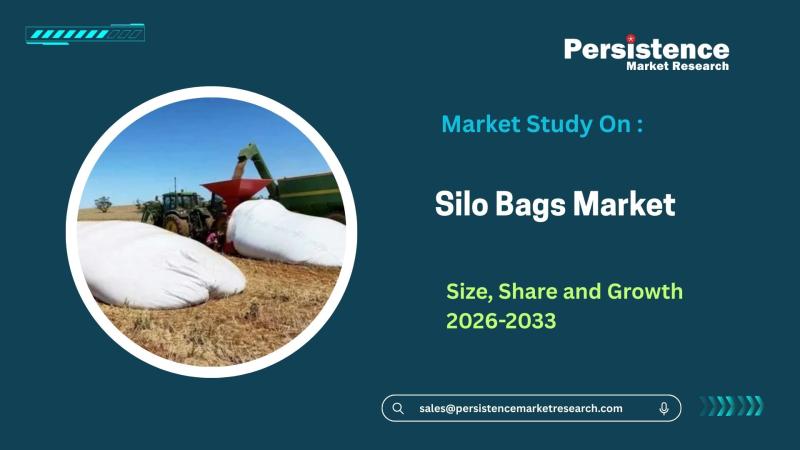 Persistence
Market Research

Market Study On :

Silo Bags Market

Size, Share and Growth
2026-2033

sales@persistencemarketresearch.com